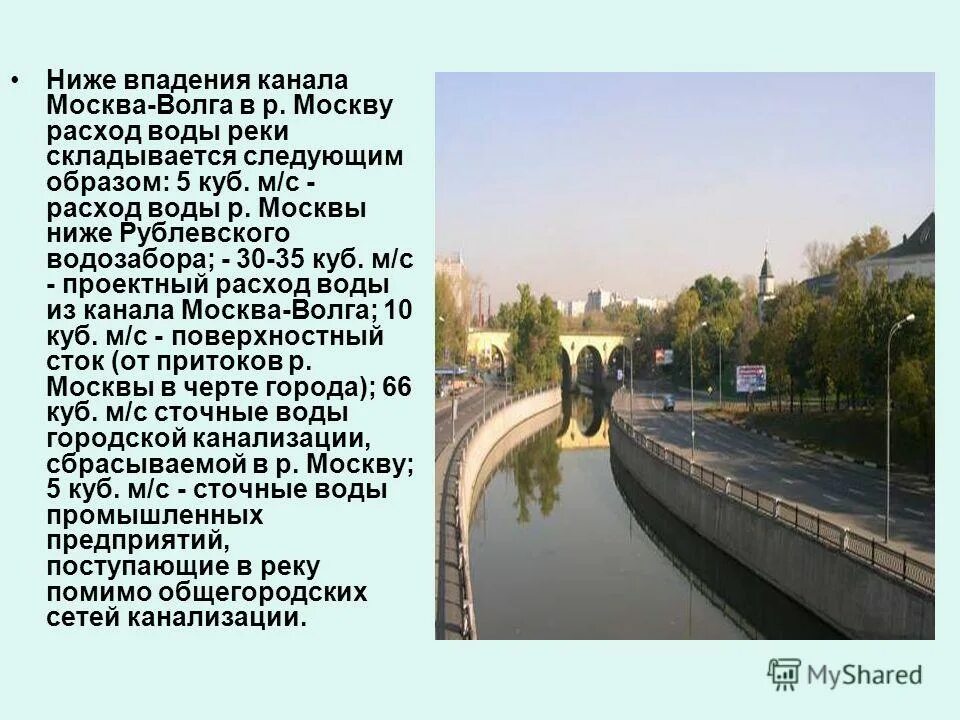 • Ниже впадения канала Москва-Волга в р. Москву расход воды реки складывается следующим образом: 5 куб. м/с - расход воды р. Москвы ниже Рублевского водозабора; - 30-35 куб. м/с - проектный расход воды из канала Москва-Волга; 10 куб. м/с - поверхностный сток (от притоков р. Москвы в черте города); 66 куб. м/с сточные воды городской канализации, сбрасываемой в р. Москву; 5 куб. м/с - сточные воды промышленных предприятий, поступающие в реку помимо общегородских сетей канализации.

MyShared